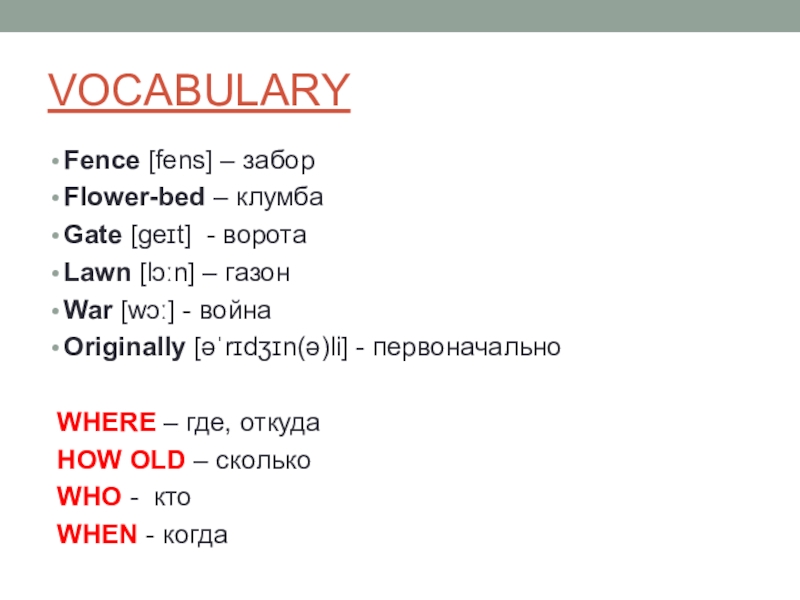 VOCABULARY

• Fence [fens] – забор
• Flower-bed – клумба
• Gate [geɪt] - ворота
• Lawn [lɔːn] – газон
• War [wɔː] - война
• Originally [əˈrɪdʒɪn(ə)li] - первоначально

WHERE – где, откуда
HOW OLD – сколько
WHO - кто
WHEN - когда